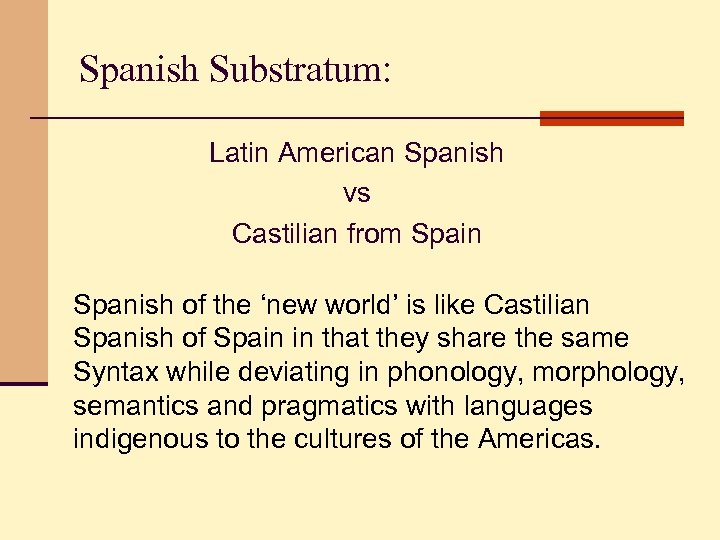 Spanish Substratum:

Latin American Spanish
vs
Castilian from Spain

Spanish of the ‘new world’ is like Castilian Spanish of Spain in that they share the same Syntax while deviating in phonology, morphology, semantics and pragmatics with languages indigenous to the cultures of the Americas.